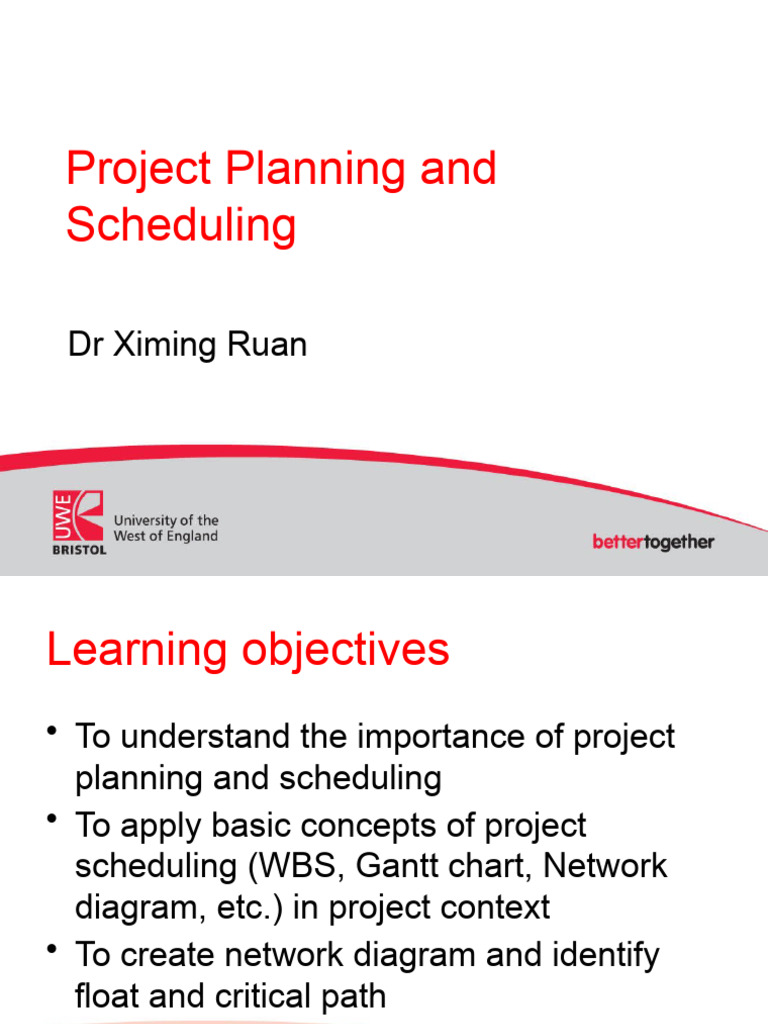 Project Planning and Scheduling

Dr Ximing Ruan

UWE BRISTOL

University of the West of England

bettertogether

Learning objectives

• To understand the importance of project planning and scheduling
• To apply basic concepts of project scheduling (WBS, Gantt chart, Network diagram, etc.) in project context
• To create network diagram and identify float and critical path